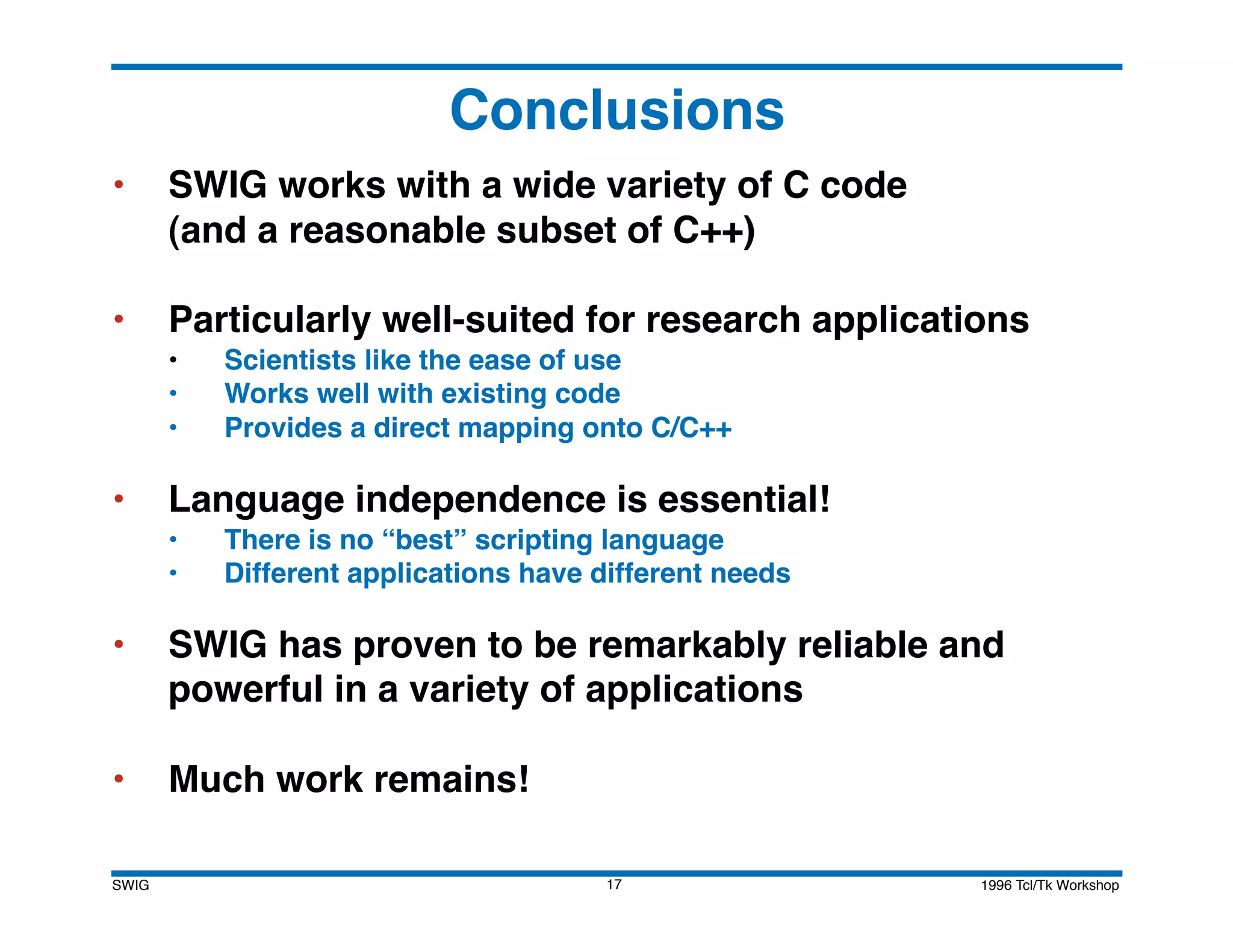 Conclusions

• SWIG works with a wide variety of C code (and a reasonable subset of C++)

• Particularly well-suited for research applications
  • Scientists like the ease of use
  • Works well with existing code
  • Provides a direct mapping onto C/C++

• Language independence is essential!
  • There is no “best” scripting language
  • Different applications have different needs

• SWIG has proven to be remarkably reliable and powerful in a variety of applications

• Much work remains!

SWIG 17 1996 Tcl/Tk Workshop